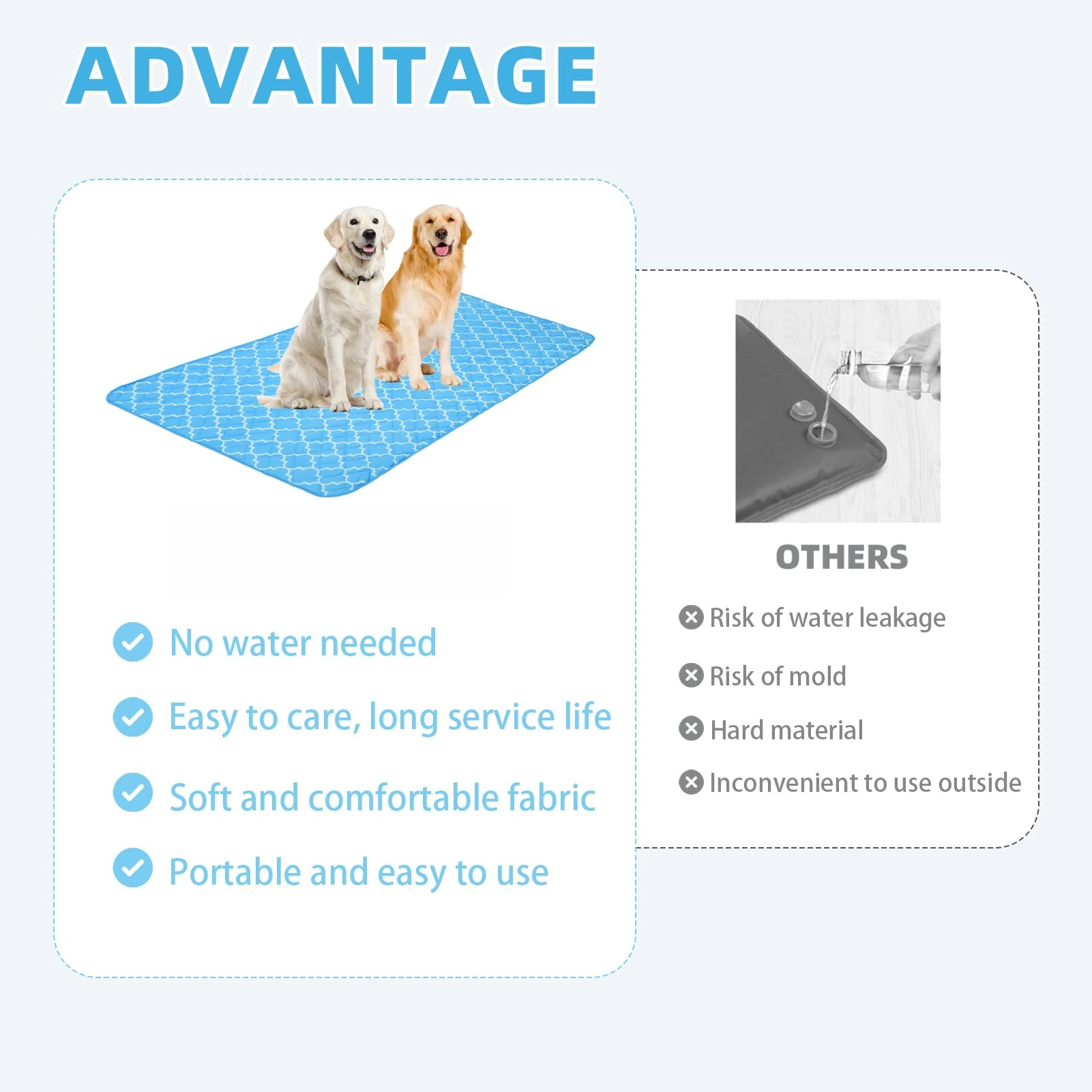 ADVANTAGE

No water needed

Easy to care, long service life

Soft and comfortable fabric

Portable and easy to use

OTHERS

Risk of water leakage

Risk of mold

Hard material

Inconvenient to use outside